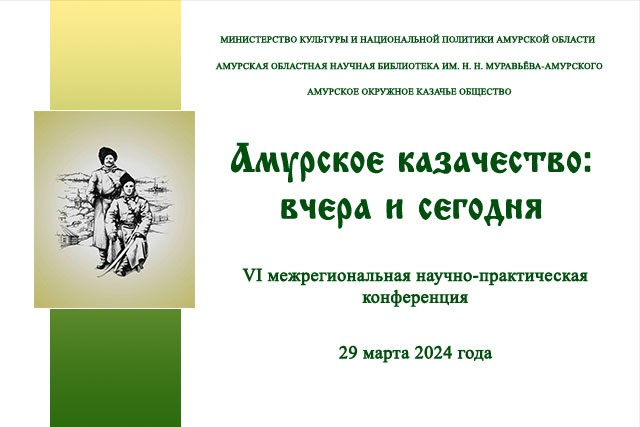 МИНИСТЕРСТВО КУЛЬТУРЫ И НАЦИОНАЛЬНОЙ ПОЛИТИКИ АМУРСКОЙ ОБЛАСТИ

АМУРСКАЯ ОБЛАСТНАЯ НАУЧНАЯ БИБЛИОТЕКА ИМ. Н. Н. МУРАВЬЁВА-АМУРСКОГО

АМУРСКОЕ ОКРУЖНОЕ КАЗАЧЬЕ ОБЩЕСТВО

Амурское казачество: вчера и сегодня

VI межрегиональная научно-практическая конференция

29 марта 2024 года